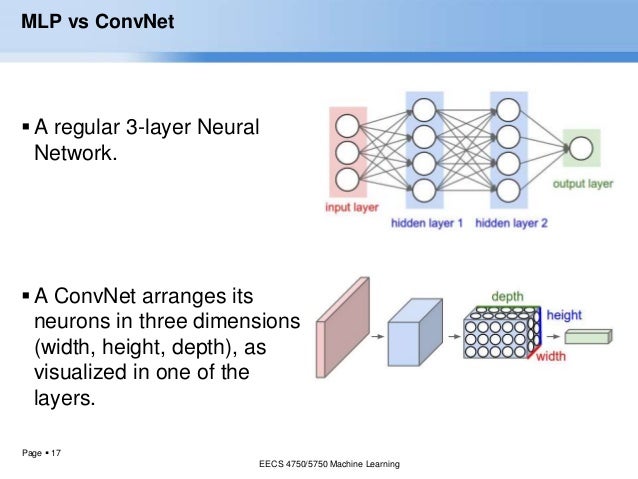 MLP vs ConvNet

▪ A regular 3-layer Neural Network.

input layer
hidden layer 1
hidden layer 2
output layer

▪ A ConvNet arranges its neurons in three dimensions (width, height, depth), as visualized in one of the layers.

depth
height
width

Page ▪ 17

EECS 4750/5750 Machine Learning